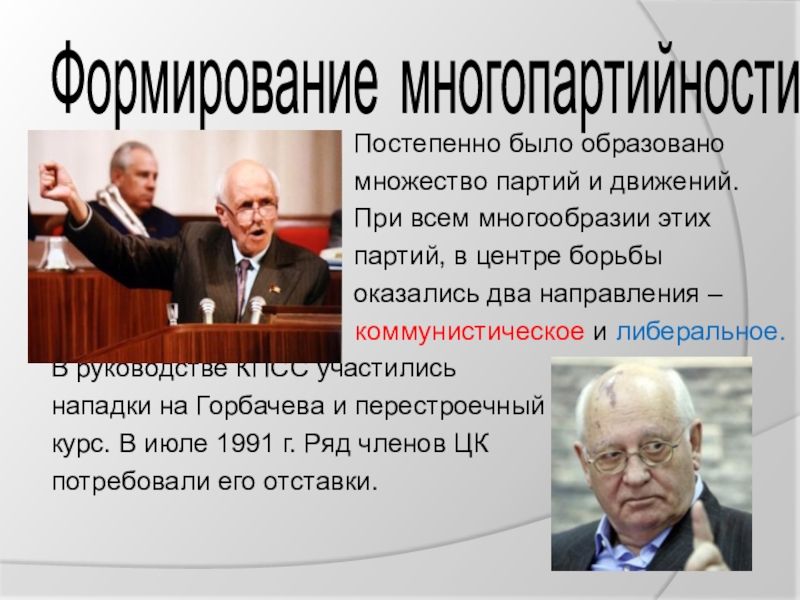 Формирование многопартийности

Постепенно было образовано множество партий и движений. При всем многообразии этих партий, в центре борьбы оказались два направления – коммунистическое и либеральное.

В руководстве КПСС участились нападки на Горбачева и перестроечный курс. В июле 1991 г. Ряд членов ЦК потребовали его отставки.